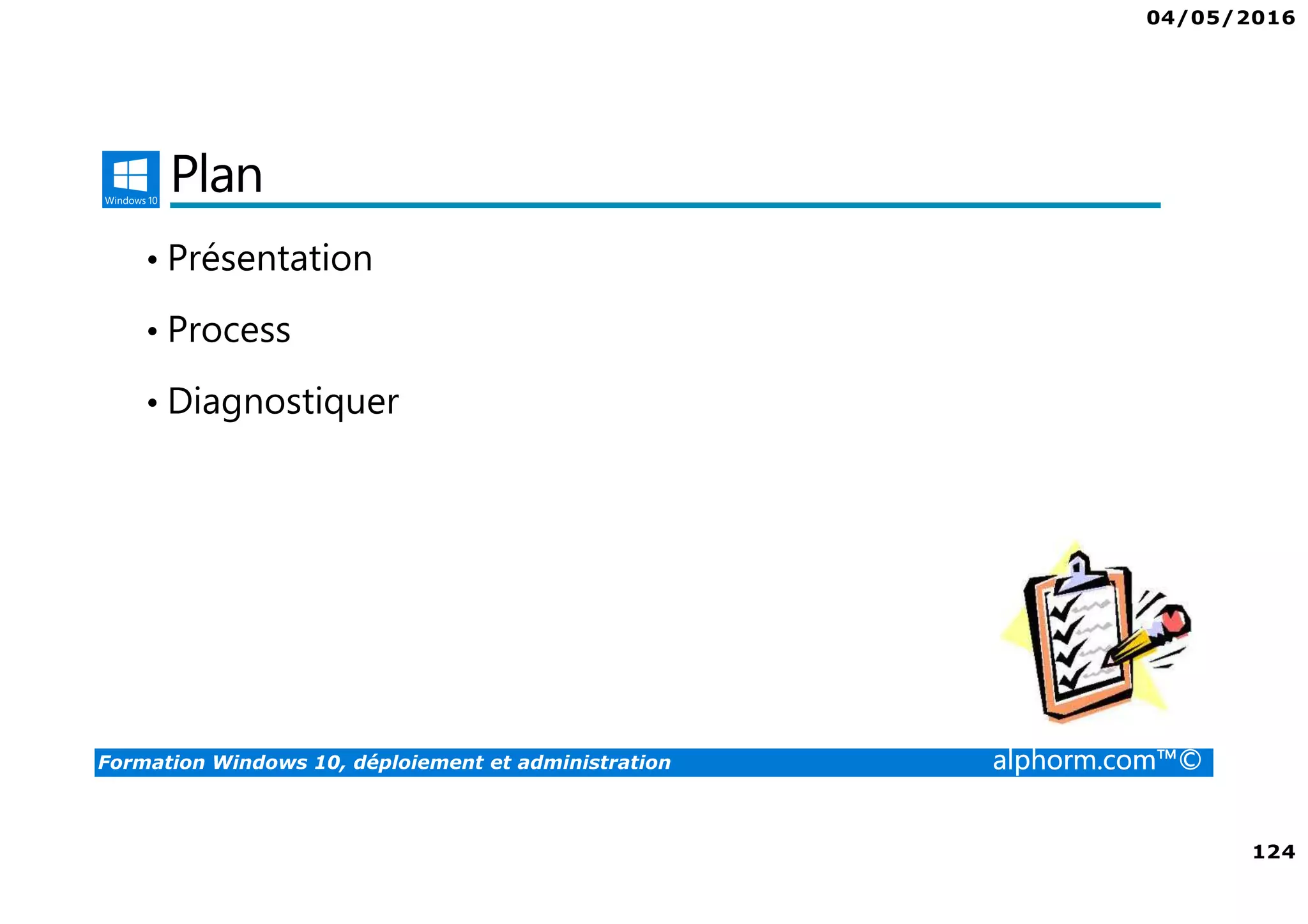 04/05/2016

Windows 10

Plan

• Présentation
• Process
• Diagnostiquer

Formation Windows 10, déploiement et administration

alphorm.com™©

124